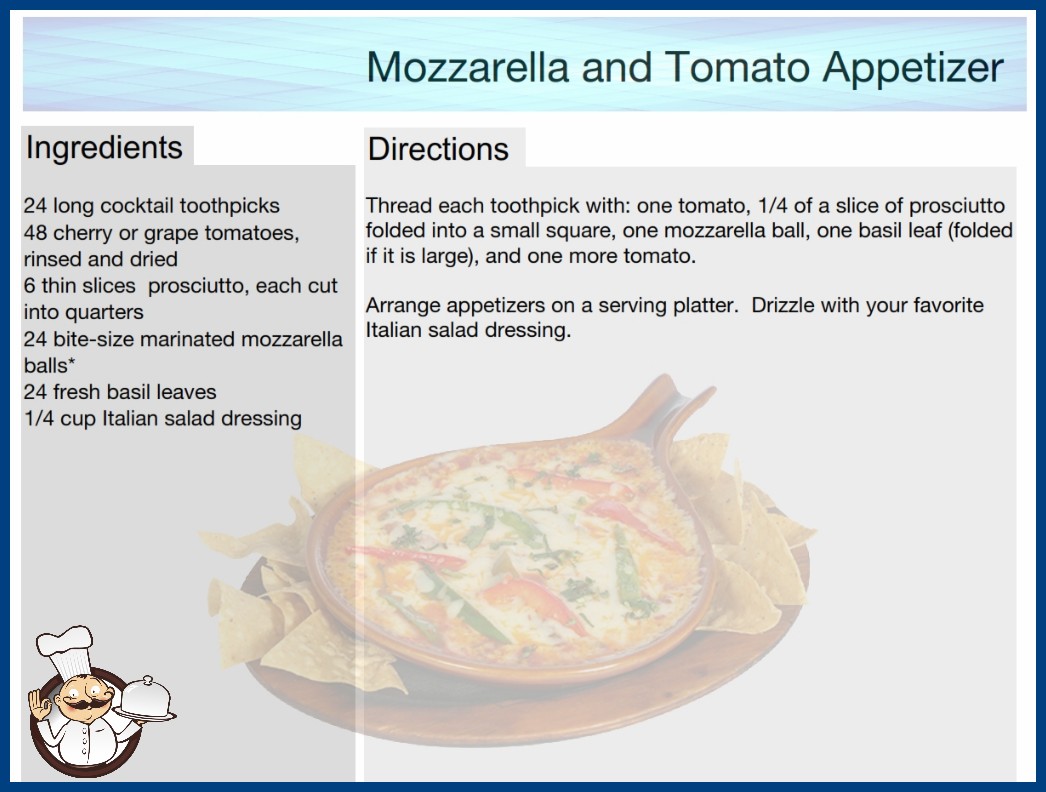 Mozzarella and Tomato Appetizer

Ingredients

24 long cocktail toothpicks
48 cherry or grape tomatoes, rinsed and dried
6 thin slices prosciutto, each cut into quarters
24 bite-size marinated mozzarella balls*
24 fresh basil leaves
1/4 cup Italian salad dressing

Directions

Thread each toothpick with: one tomato, 1/4 of a slice of prosciutto folded into a small square, one mozzarella ball, one basil leaf (folded if it is large), and one more tomato.

Arrange appetizers on a serving platter. Drizzle with your favorite Italian salad dressing.